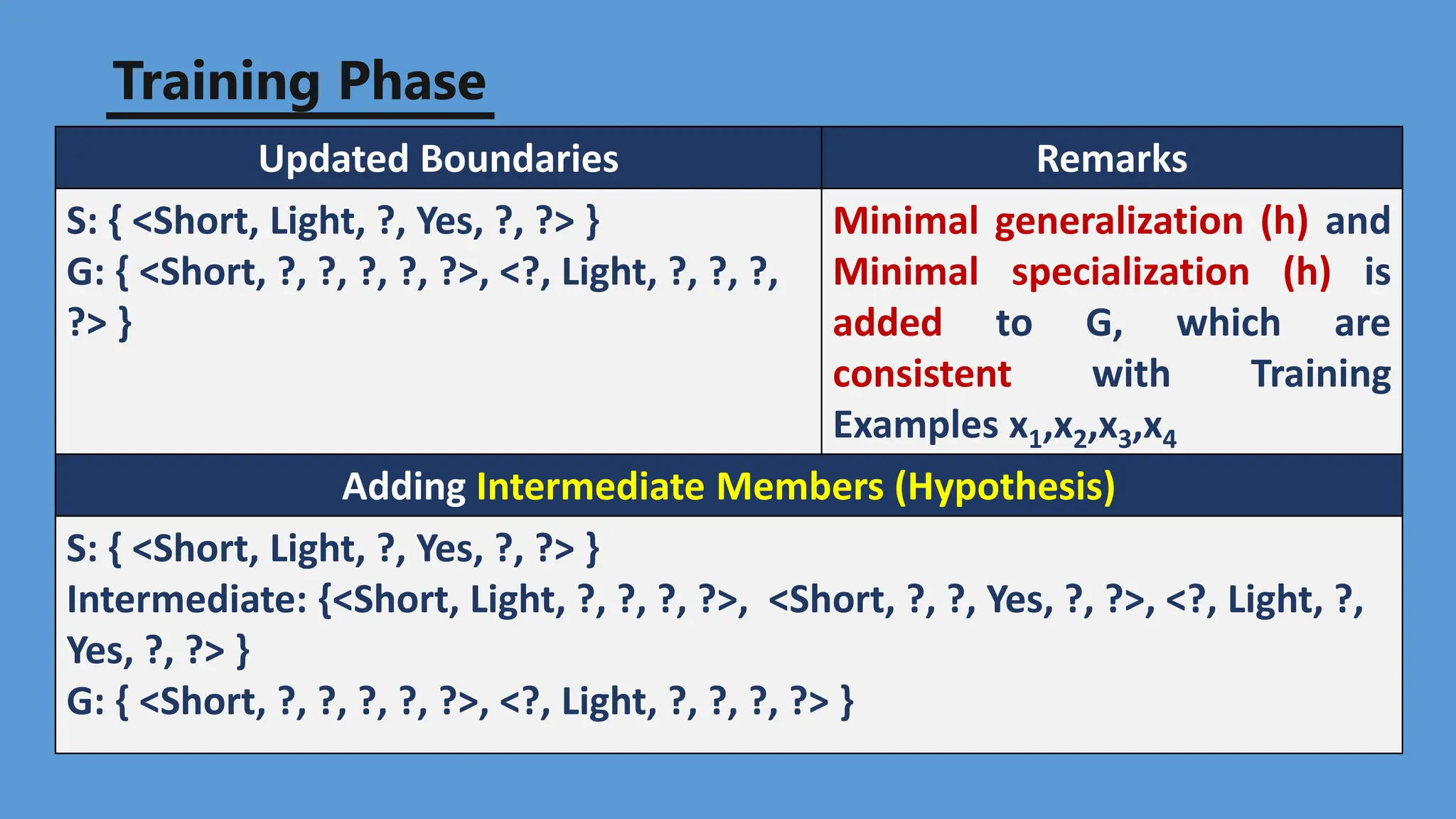 Training Phase

| Updated Boundaries | Remarks |
|---|---|
| S: { <Short, Light, ?, Yes, ?, ?> } G: { <Short, ?, ?, ?, ?, ?>, <?, Light, ?, ?, ?, ?> } | Minimal generalization (h) and Minimal specialization (h) is added to G, which are consistent with Training Examples $x_1,x_2,x_3,x_4$ |

Adding Intermediate Members (Hypothesis)

S: { <Short, Light, ?, Yes, ?, ?> }
Intermediate: {<Short, Light, ?, ?, ?, ?>, <Short, ?, ?, Yes, ?, ?>, <?, Light, ?, Yes, ?, ?> }
G: { <Short, ?, ?, ?, ?, ?>, <?, Light, ?, ?, ?, ?> }